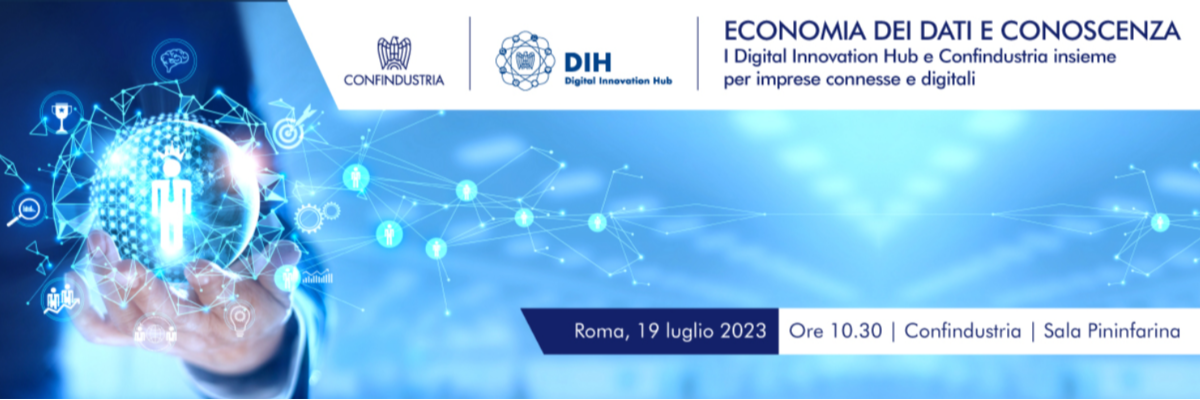 CONFINDUSTRIA

DIH
Digital Innovation Hub

ECONOMIA DEI DATI E CONOSCENZA
I Digital Innovation Hub e Confindustria insieme per imprese connesse e digitali

Roma, 19 luglio 2023 Ore 10.30 | Confindustria | Sala Pininfarina